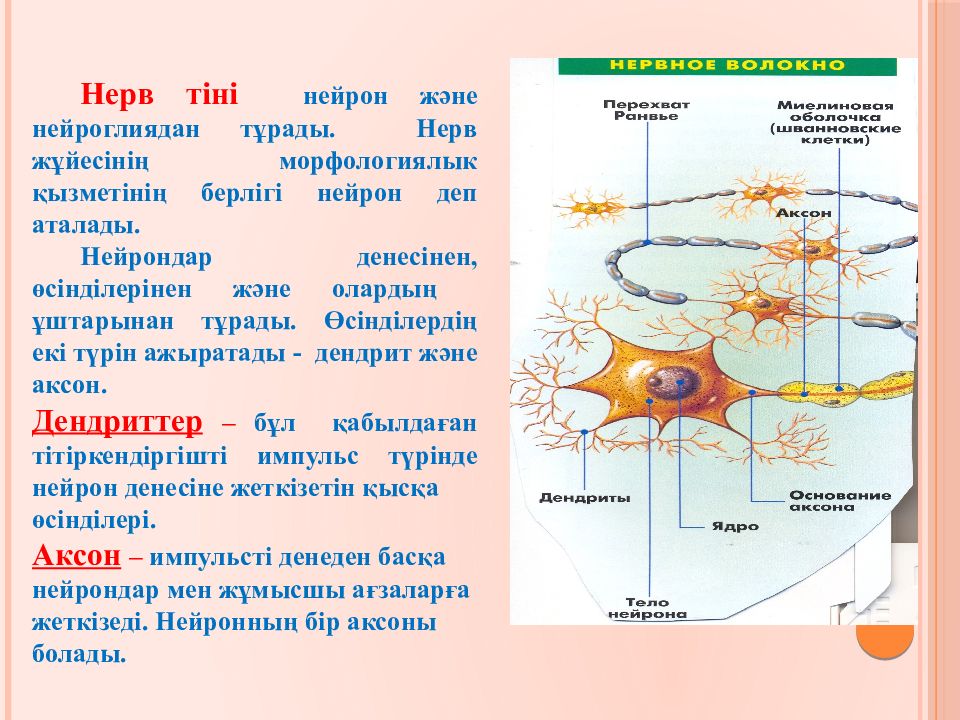 Нерв тіні нейрон және нейроглиядан тұрады. Нерв жүйесінің морфологиялык қызметінің берлігі нейрон деп аталады.

Нейрондар денесінен, өсінділерінен және олардың ұштарынан тұрады. Өсінділердің екі түрін ажыратады - дендрит және аксон.

Дендриттер – бұл қабылдаған тітіркендіргішті импульс түрінде нейрон денесіне жеткізетін қысқа өсінділері.

Аксон – импульсті денеден басқа нейрондар мен жұмысшы ағзаларға жеткізеді. Нейронның бір аксоны болады.

НЕРВНОЕ ВОЛОКНО

Перехват Ранвье

Миелиновая оболочка (шванновские клетки)

Аксон

Дендриты

Основание аксона

Ядро

Тело нейрона